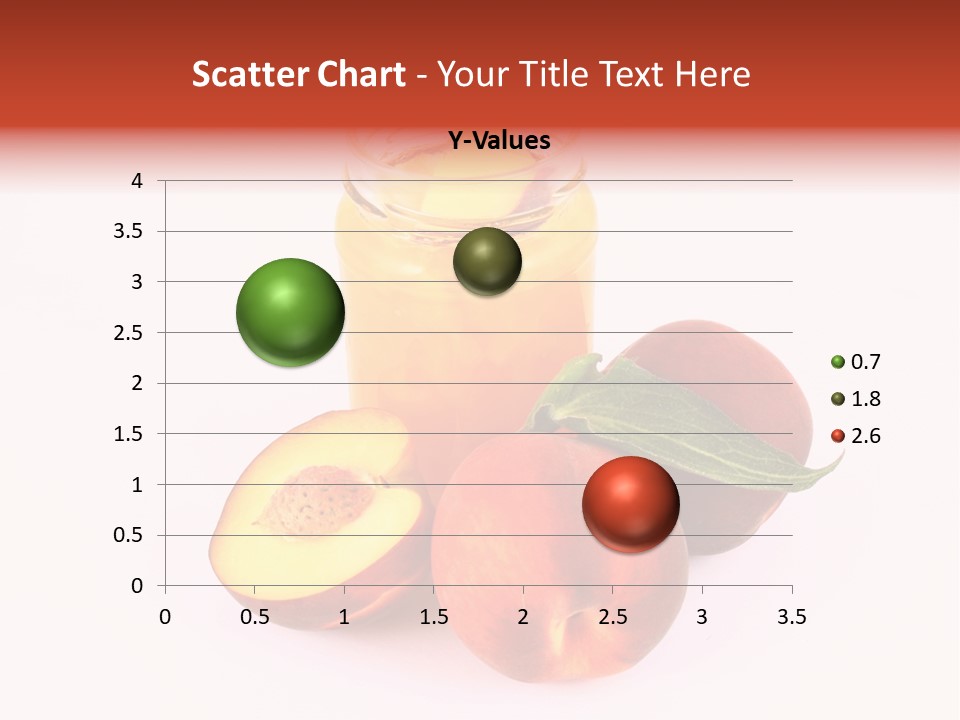 Scatter Chart - Your Title Text Here

Y-Values

4
3.5
3
2.5
2
1.5
1
0.5
0

0 0.5 1 1.5 2 2.5 3 3.5

0.7
1.8
2.6